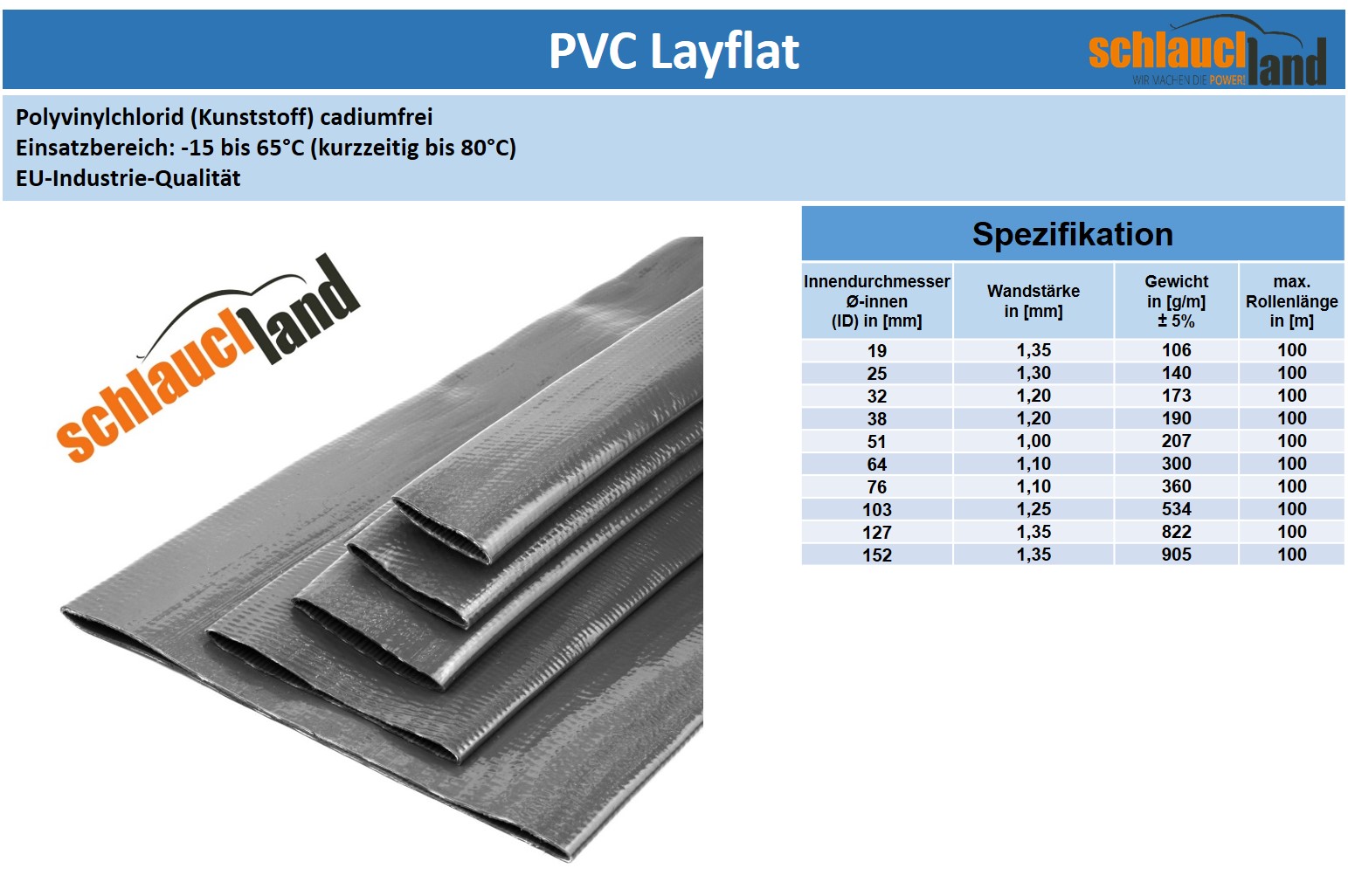 PVC Layflat

schlauchland
WIR MACHEN DIE POWER!

Polyvinylchlorid (Kunststoff) cadiumfrei
Einsatzbereich: -15 bis 65°C (kurzzeitig bis 80°C)
EU-Industrie-Qualität

schlauchland

Spezifikation

| Innendurchmesser Ø-innen (ID) in [mm] | Wandstärke in [mm] | Gewicht in [g/m] ± 5% | max. Rollenlänge in [m] |
|---|---|---|---|
| 19 | 1,35 | 106 | 100 |
| 25 | 1,30 | 140 | 100 |
| 32 | 1,20 | 173 | 100 |
| 38 | 1,20 | 190 | 100 |
| 51 | 1,00 | 207 | 100 |
| 64 | 1,10 | 300 | 100 |
| 76 | 1,10 | 360 | 100 |
| 103 | 1,25 | 534 | 100 |
| 127 | 1,35 | 822 | 100 |
| 152 | 1,35 | 905 | 100 |